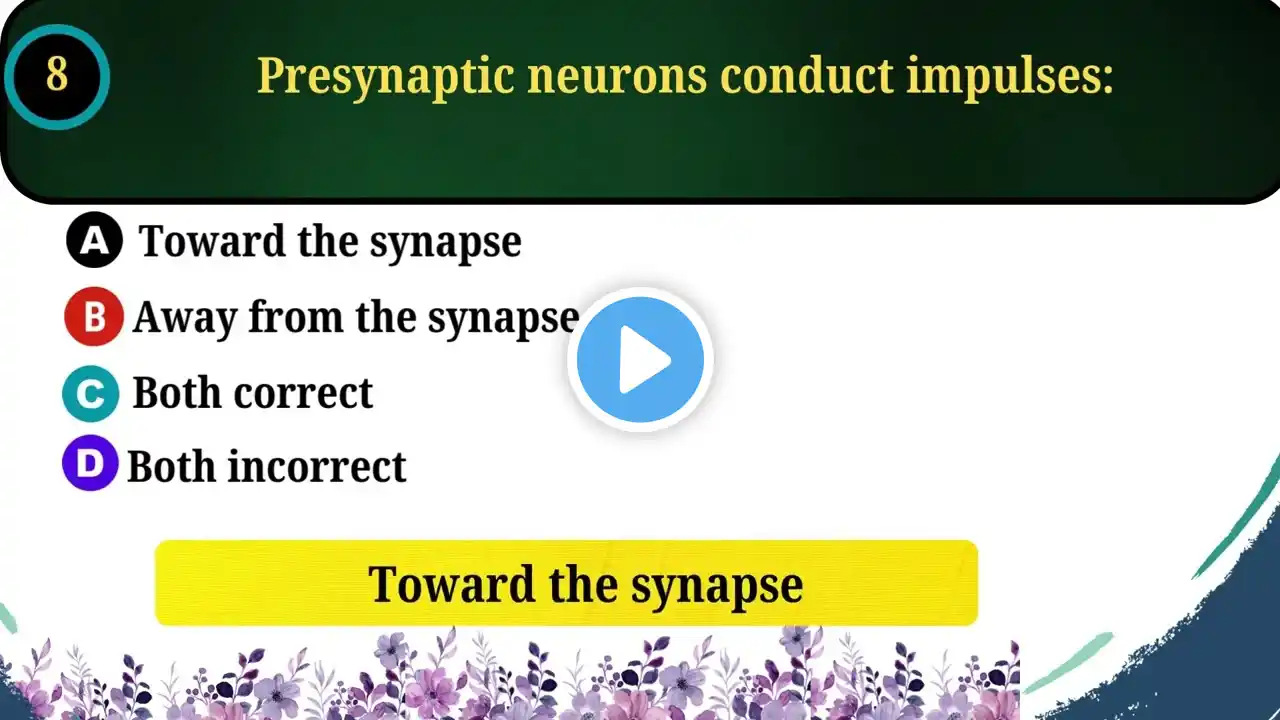 8

Presynaptic neurons conduct impulses:

A Toward the synapse

B Away from the synapse

C Both correct

D Both incorrect

Toward the synapse